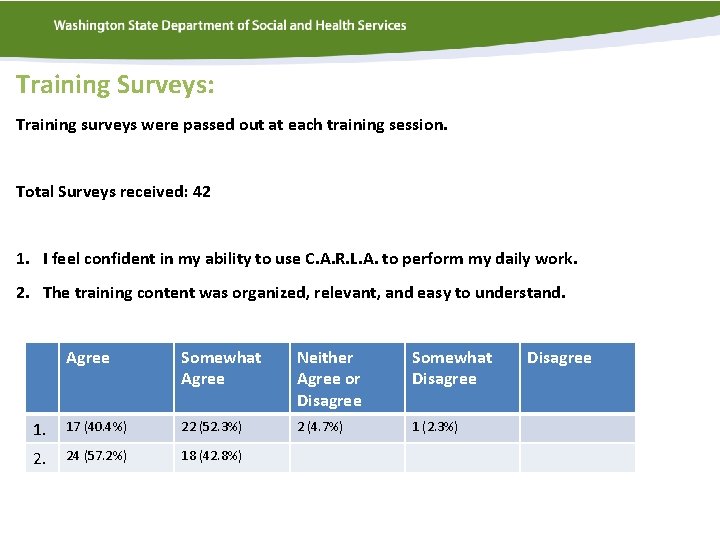 Washington State Department of Social and Health Services

Training Surveys:

Training surveys were passed out at each training session.

Total Surveys received: 42

1. I feel confident in my ability to use C.A.R.L.A. to perform my daily work.

2. The training content was organized, relevant, and easy to understand.

| | Agree | Somewhat Agree | Neither Agree or Disagree | Somewhat Disagree | Disagree |
|---|---|---|---|---|---|
| 1. | 17 (40.4%) | 22 (52.3%) | 2 (4.7%) | 1 (2.3%) | |
| 2. | 24 (57.2%) | 18 (42.8%) | | | |